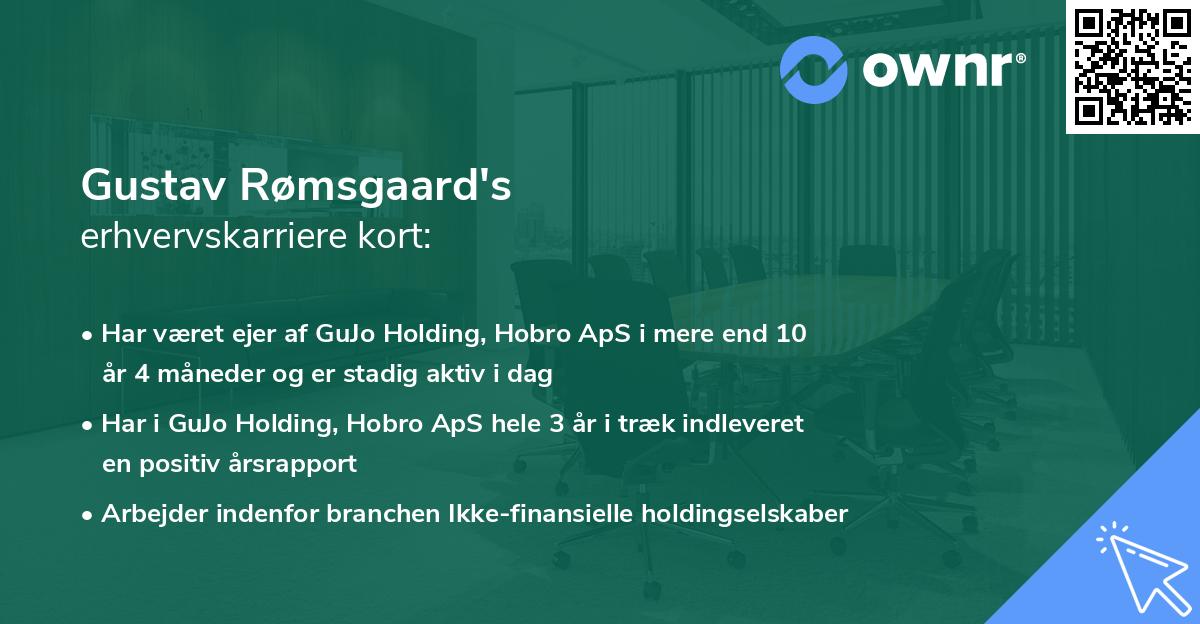 ownr®

Gustav Rømsgaard's
erhvervskarriere kort:

• Har været ejer af GuJo Holding, Hobro ApS i mere end 10 år 4 måneder og er stadig aktiv i dag

• Har i GuJo Holding, Hobro ApS hele 3 år i træk indleveret en positiv årsrapport

• Arbejder indenfor branchen Ikke-finansielle holdingselskaber